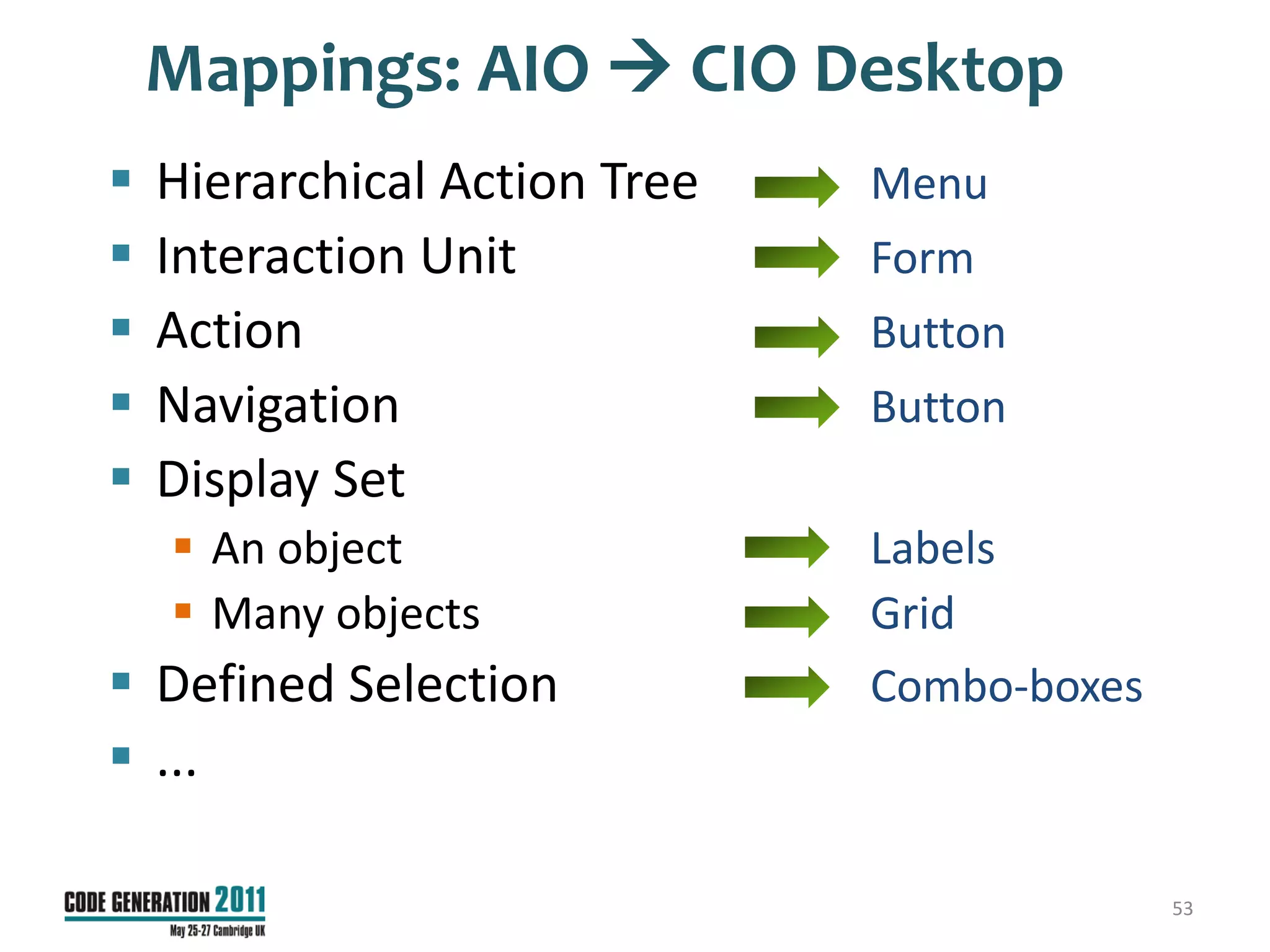 Mappings: AIO → CIO Desktop

- Hierarchical Action Tree → Menu
- Interaction Unit → Form
- Action → Button
- Navigation → Button
- Display Set
  - An object → Labels
  - Many objects → Grid
- Defined Selection → Combo-boxes
- ...

CODE GENERATION 2011
May 25-27 Cambridge UK

53